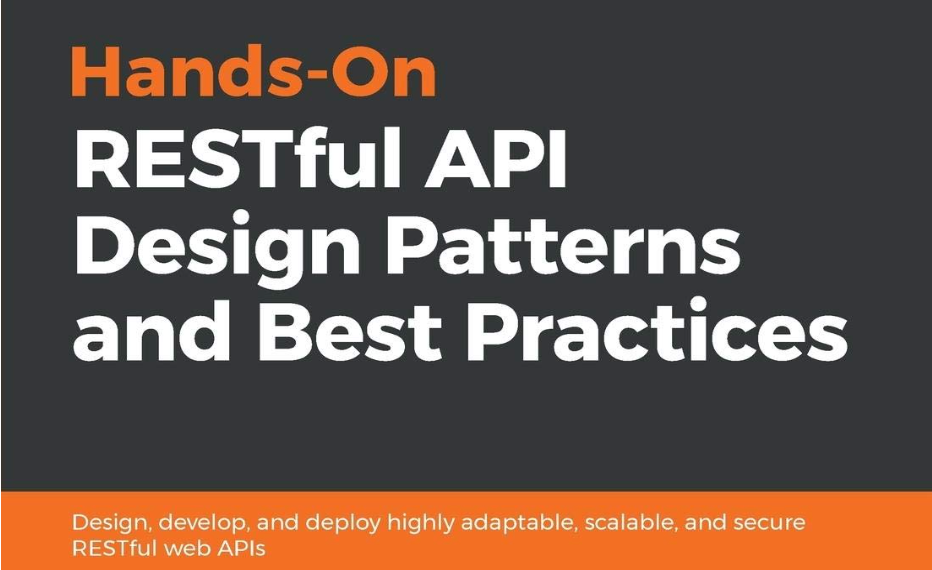 Hands-On
RESTful API Design Patterns and Best Practices

Design, develop, and deploy highly adaptable, scalable, and secure RESTful web APIs